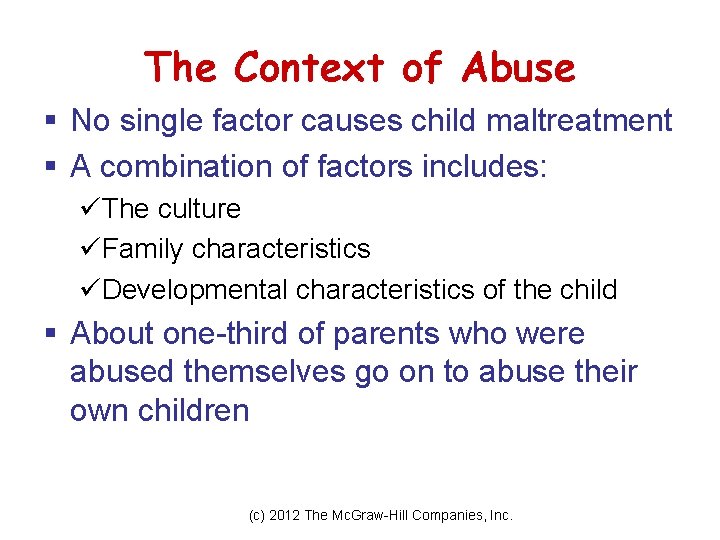 The Context of Abuse

▪ No single factor causes child maltreatment
▪ A combination of factors includes:
✓The culture
✓Family characteristics
✓Developmental characteristics of the child
▪ About one-third of parents who were abused themselves go on to abuse their own children

(c) 2012 The McGraw-Hill Companies, Inc.